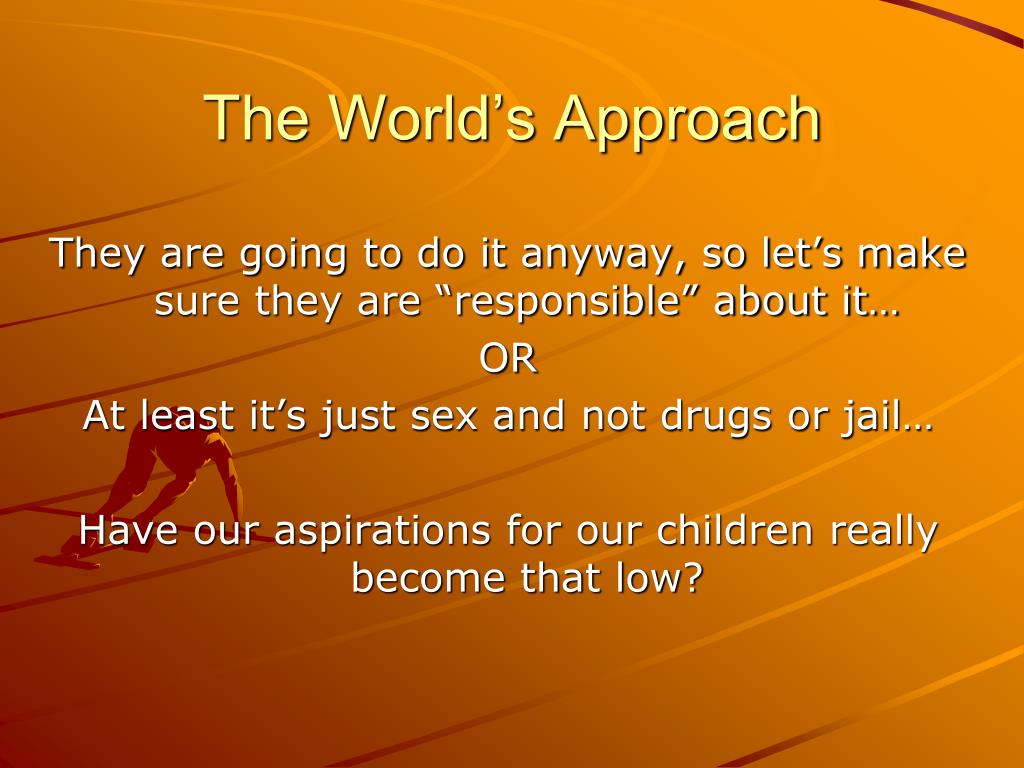 The World’s Approach

They are going to do it anyway, so let’s make sure they are “responsible” about it…
OR
At least it’s just sex and not drugs or jail…

Have our aspirations for our children really become that low?